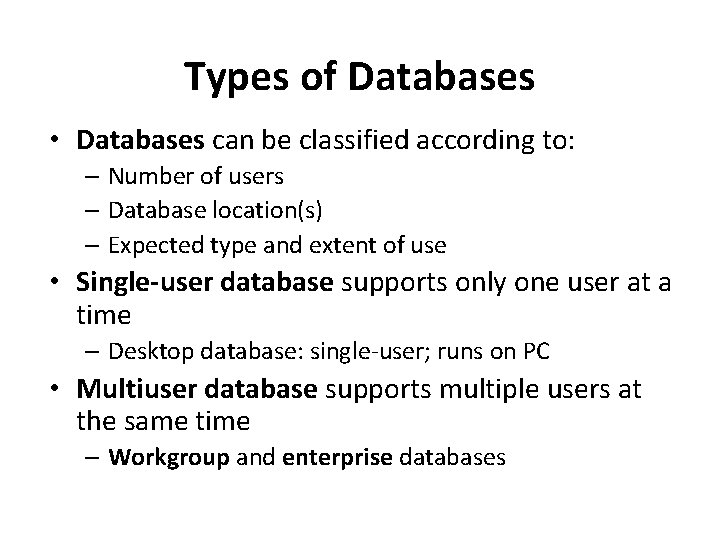 Types of Databases

• Databases can be classified according to:
– Number of users
– Database location(s)
– Expected type and extent of use

• Single-user database supports only one user at a time
– Desktop database: single-user; runs on PC

• Multiuser database supports multiple users at the same time
– Workgroup and enterprise databases